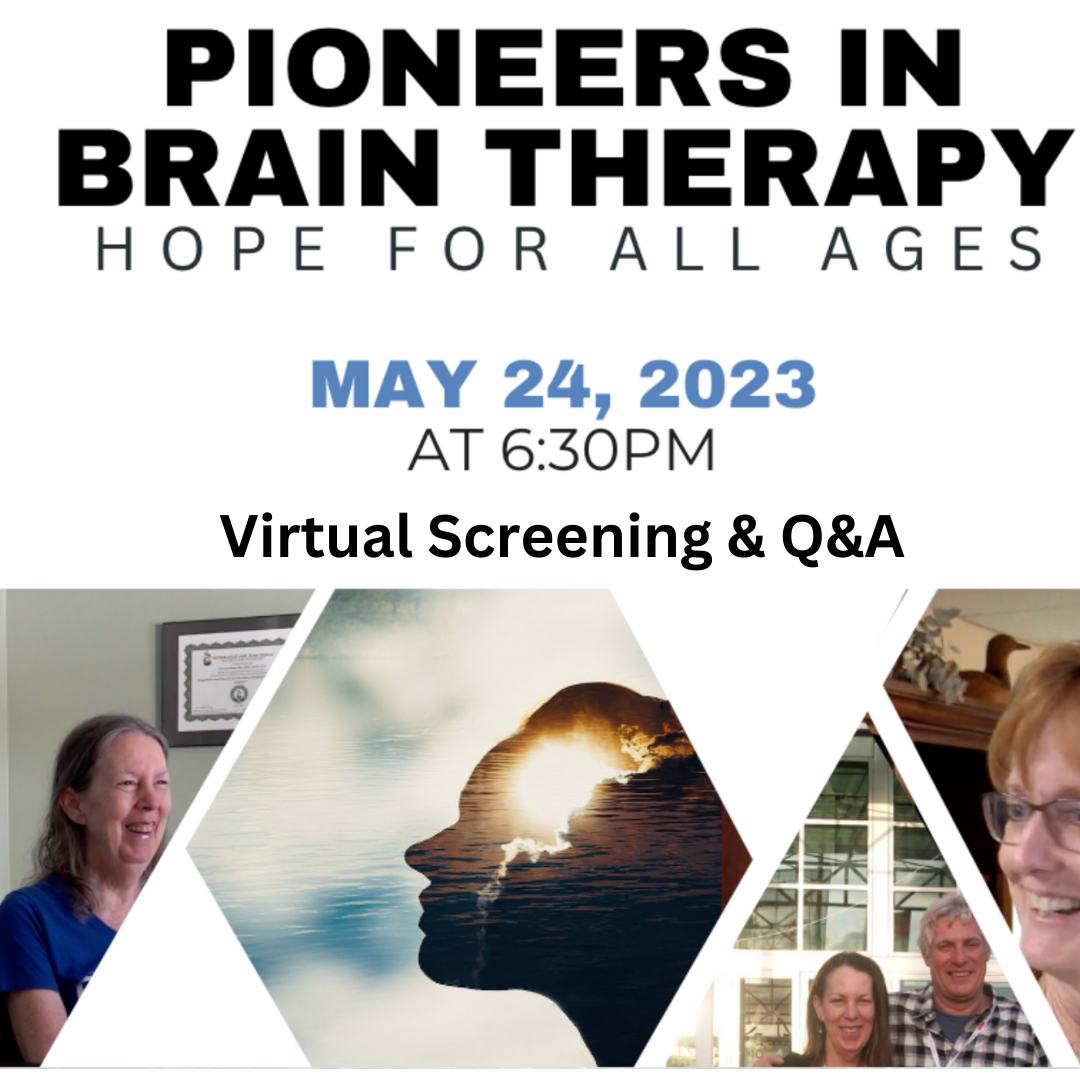 PIONEERS IN BRAIN THERAPY
HOPE FOR ALL AGES

MAY 24, 2023
AT 6:30PM

Virtual Screening & Q&A